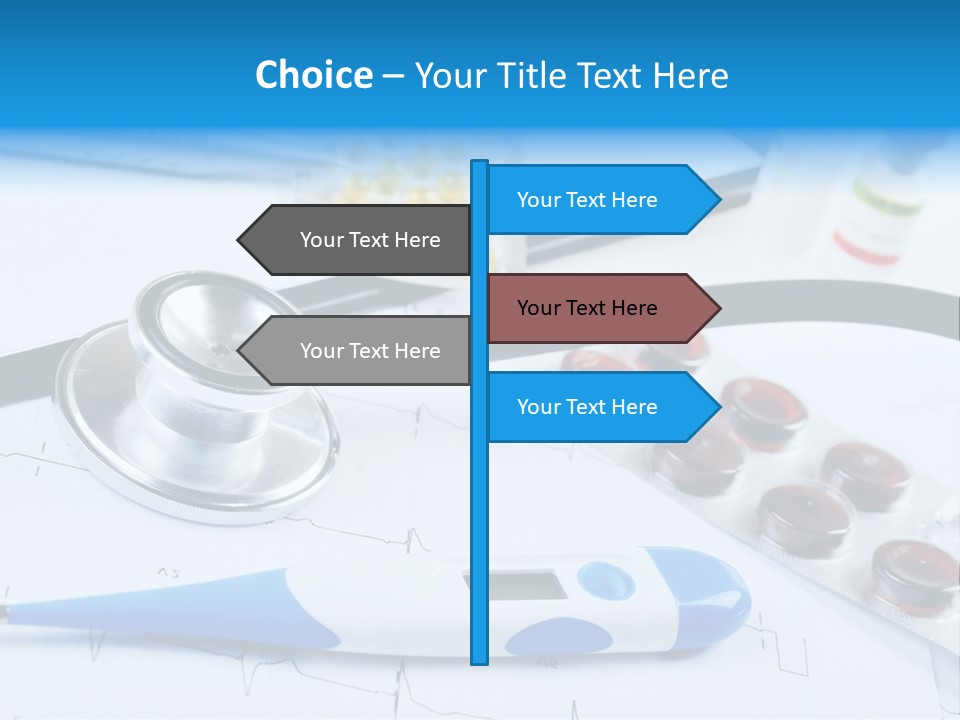 Choice – Your Title Text Here

Your Text Here

Your Text Here

Your Text Here

Your Text Here

Your Text Here